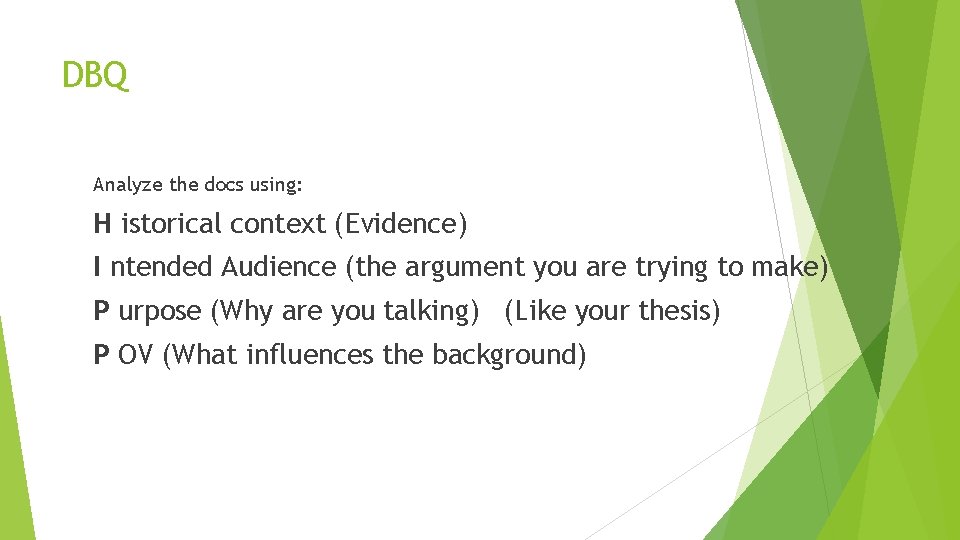 DBQ

Analyze the docs using:

H istorical context (Evidence)

I ntended Audience (the argument you are trying to make)

P urpose (Why are you talking)   (Like your thesis)

P OV (What influences the background)